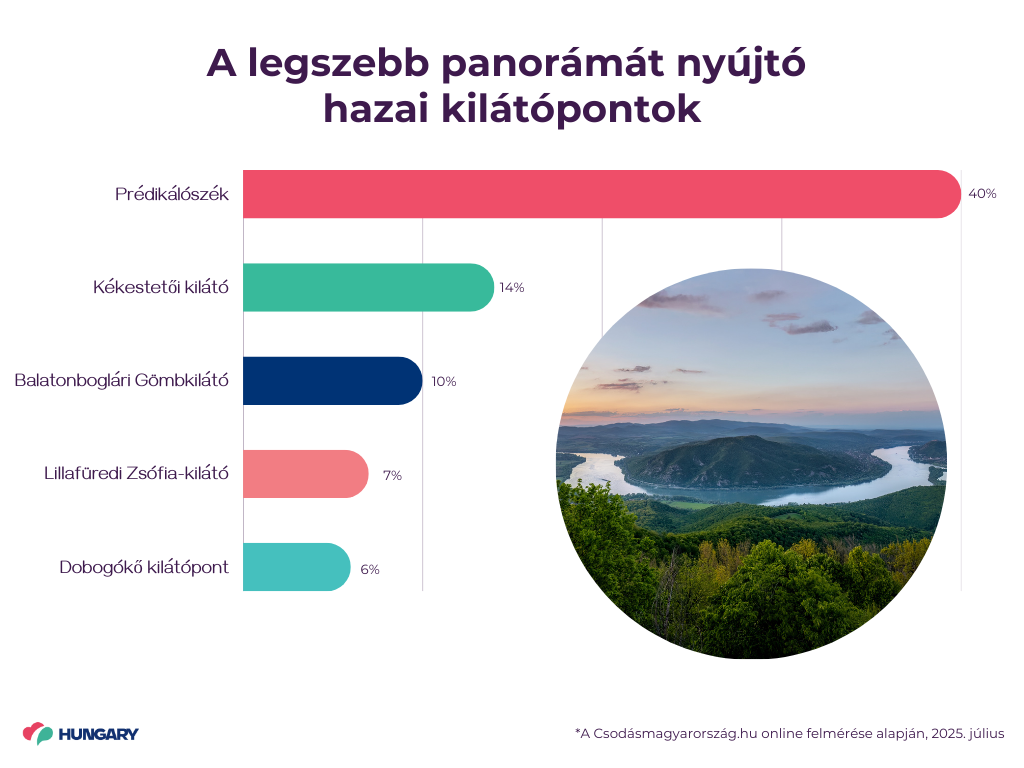 A legszebb panorámát nyújtó hazai kilátópontok

Prédikálószék 40%
Kékestetői kilátó 14%
Balatonboglári Gömbkilátó 10%
Lillafüredi Zsófia-kilátó 7%
Dobogókő kilátópont 6%

HUNGARY

*A Csodásmagyarország.hu online felmérése alapján, 2025. július